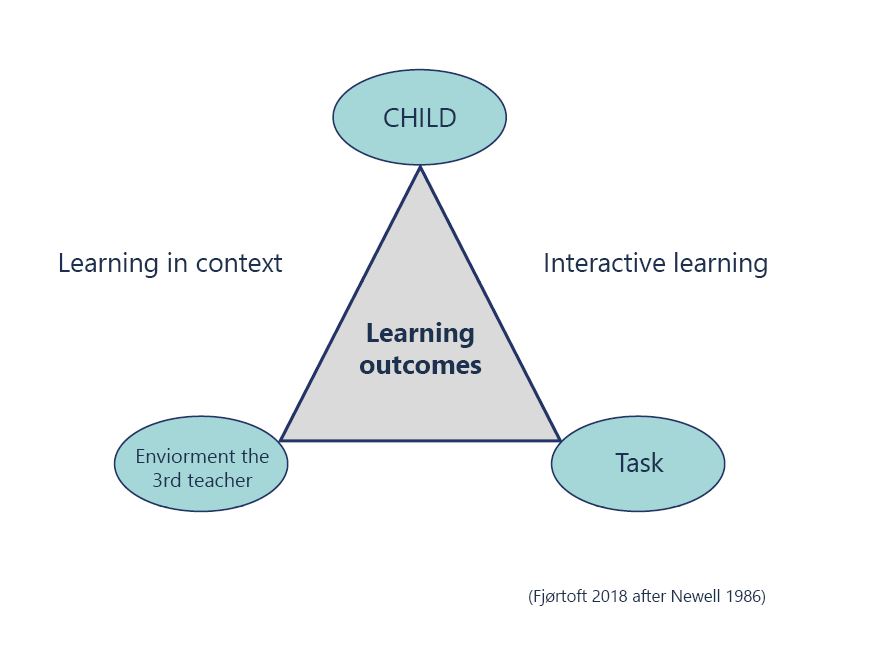 CHILD

Learning in context

Interactive learning

Learning outcomes

Enviorment the 3rd teacher

Task

(Fjørtoft 2018 after Newell 1986)